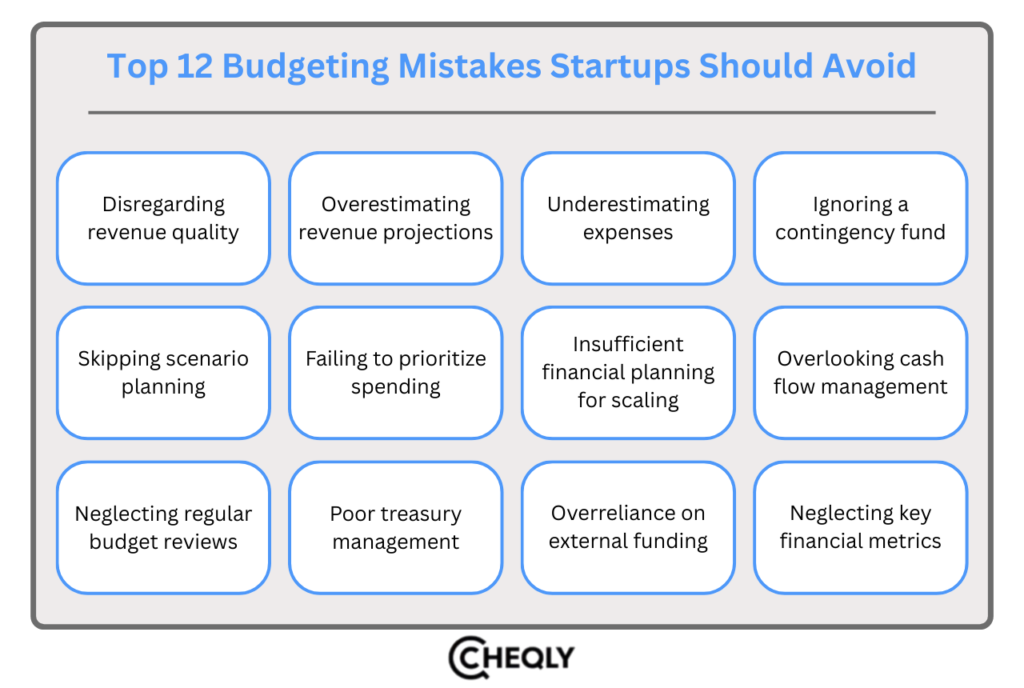 Top 12 Budgeting Mistakes Startups Should Avoid

Disregarding revenue quality

Overestimating revenue projections

Underestimating expenses

Ignoring a contingency fund

Skipping scenario planning

Failing to prioritize spending

Insufficient financial planning for scaling

Overlooking cash flow management

Neglecting regular budget reviews

Poor treasury management

Overreliance on external funding

Neglecting key financial metrics

CHEQLY